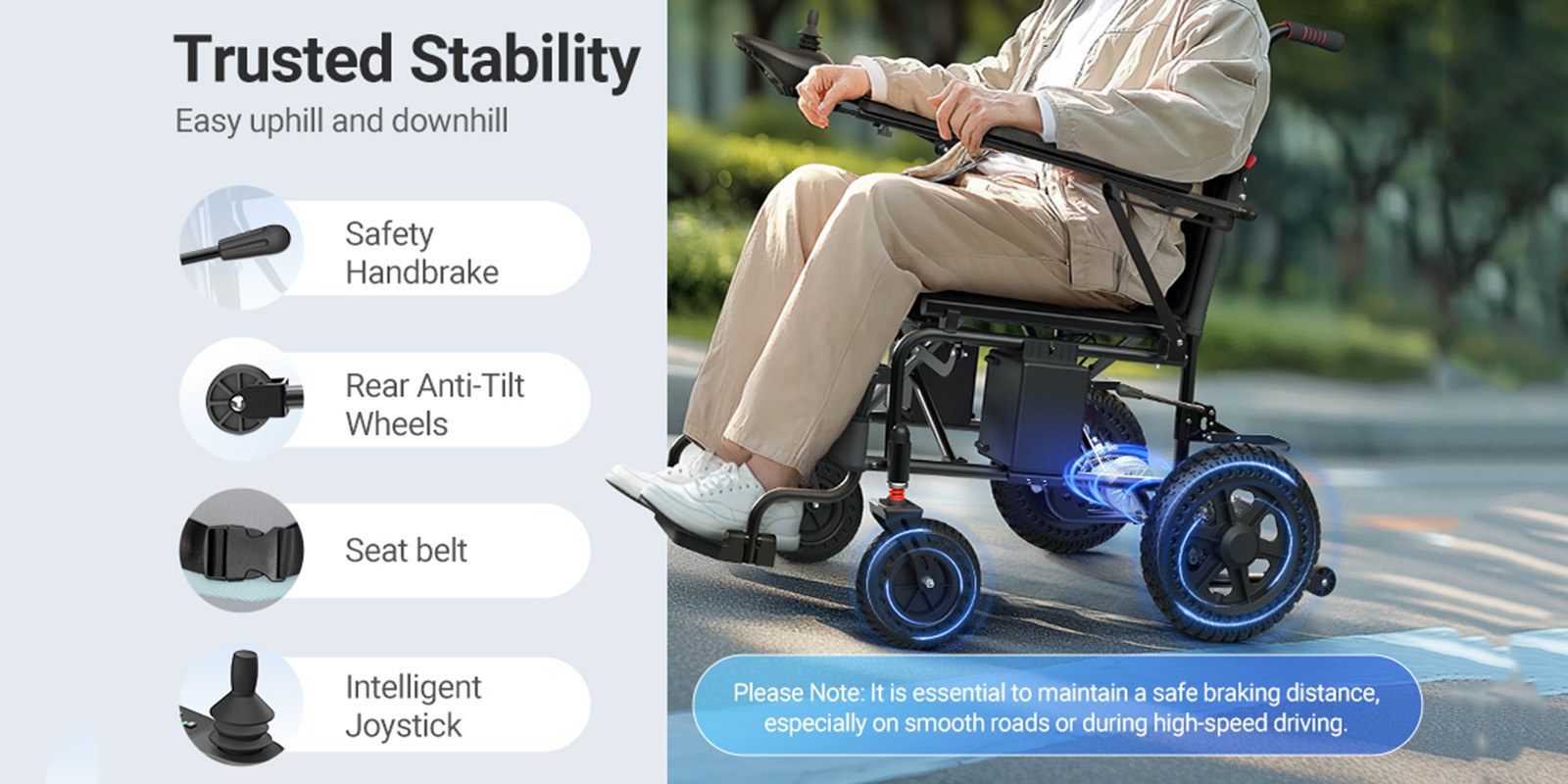 Trusted Stability

Easy uphill and downhill

Safety Handbrake

Rear Anti-Tilt Wheels

Seat belt

Intelligent Joystick

Please Note: It is essential to maintain a safe braking distance, especially on smooth roads or during high-speed driving.